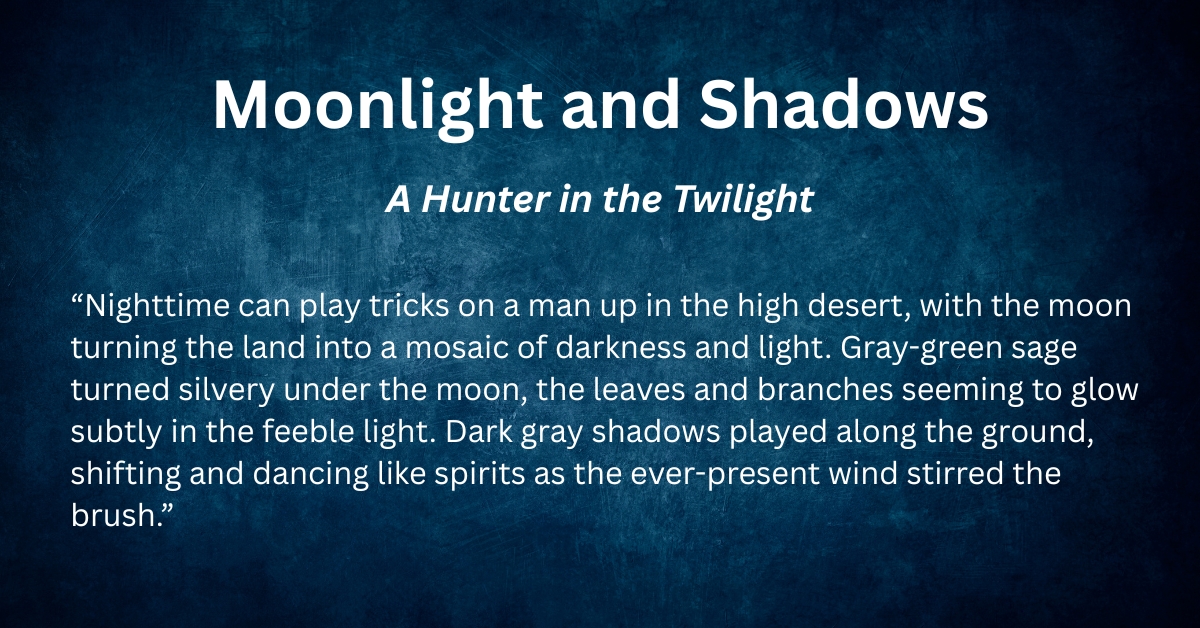 Moonlight and Shadows

A Hunter in the Twilight

“Nighttime can play tricks on a man up in the high desert, with the moon turning the land into a mosaic of darkness and light. Gray-green sage turned silvery under the moon, the leaves and branches seeming to glow subtly in the feeble light. Dark gray shadows played along the ground, shifting and dancing like spirits as the ever-present wind stirred the brush.”